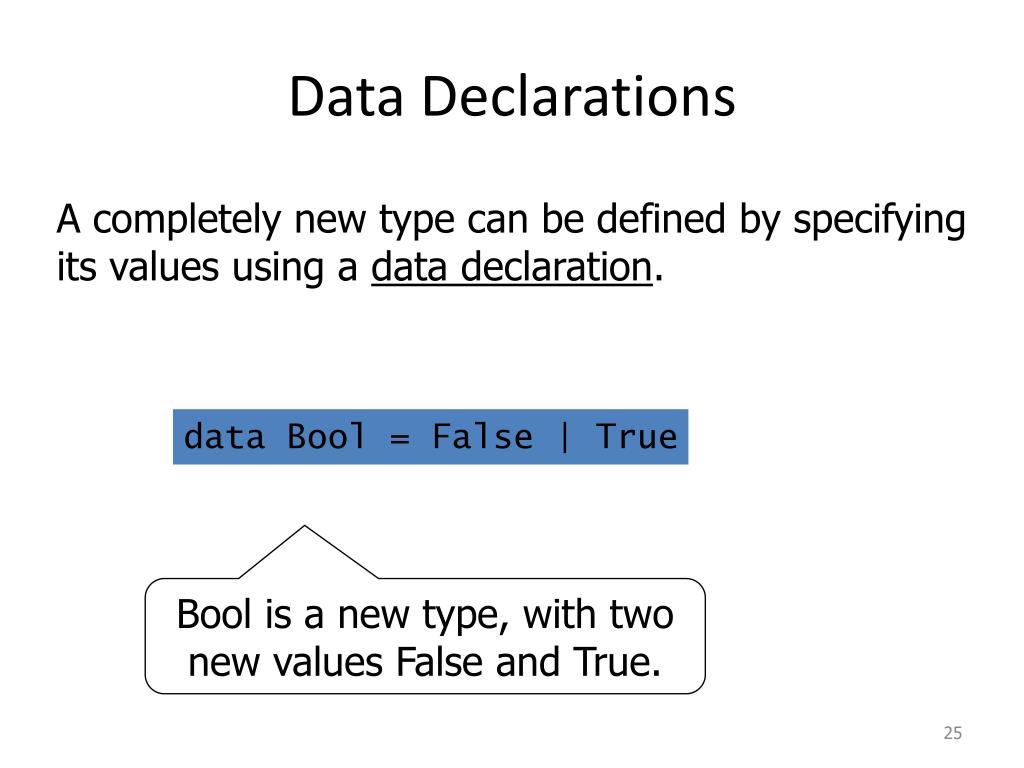 Data Declarations

A completely new type can be defined by specifying its values using a data declaration.

data Bool = False | True

Bool is a new type, with two new values False and True.

25